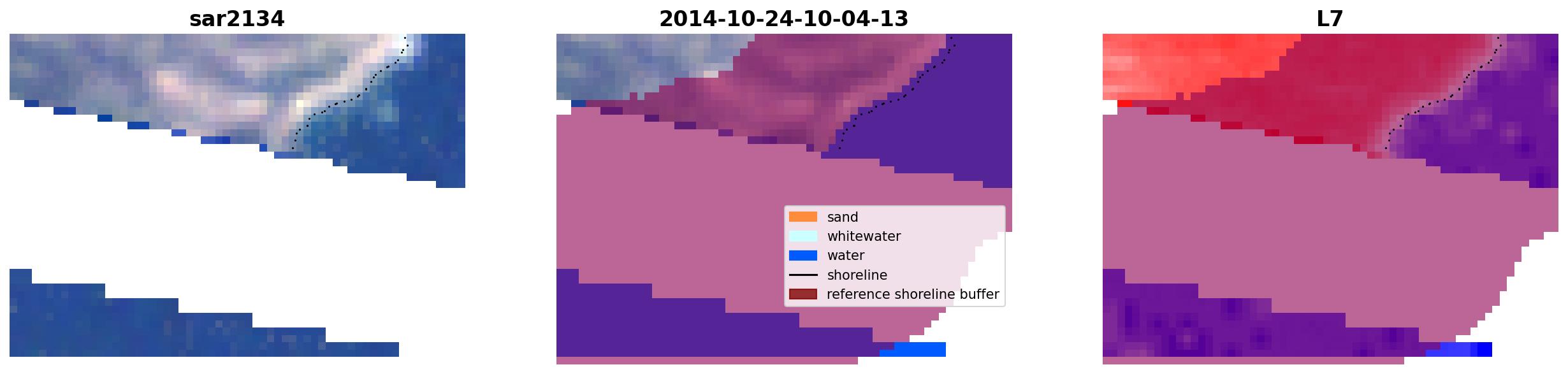 sar2134

2014-10-24-10-04-13

sand
whitewater
water
shoreline
reference shoreline buffer

L7